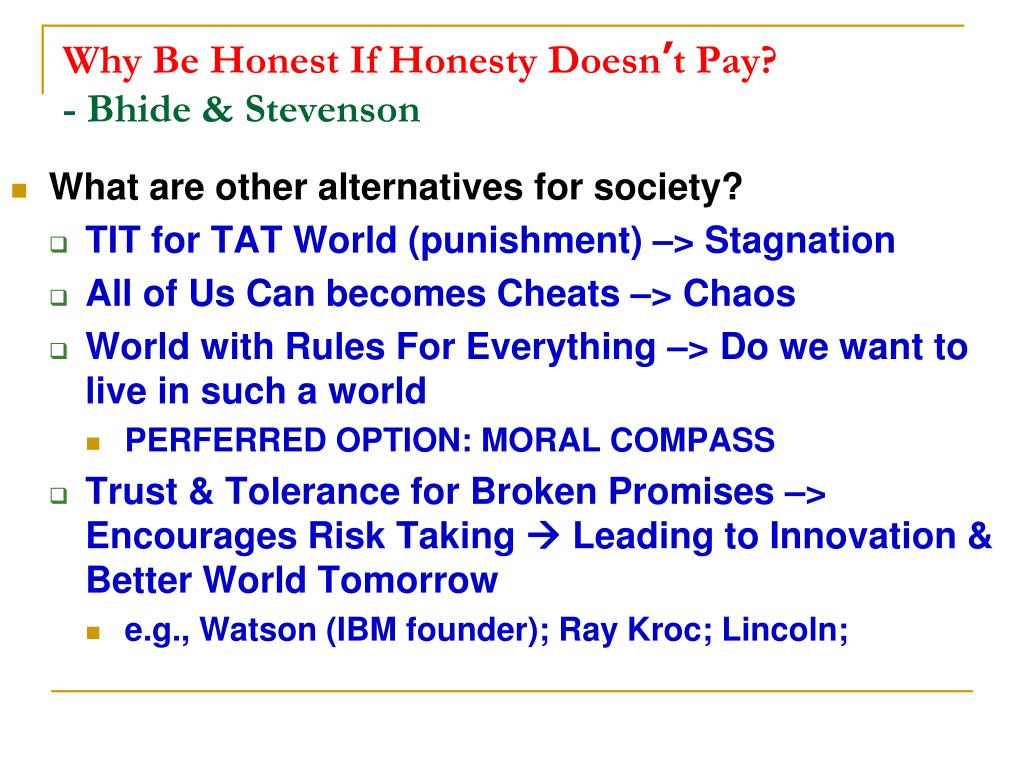 Why Be Honest If Honesty Doesn't Pay?
- Bhide & Stevenson

What are other alternatives for society?

TIT for TAT World (punishment) –> Stagnation

All of Us Can becomes Cheats –> Chaos

World with Rules For Everything –> Do we want to live in such a world

PERFERRED OPTION: MORAL COMPASS

Trust & Tolerance for Broken Promises –> Encourages Risk Taking → Leading to Innovation & Better World Tomorrow

e.g., Watson (IBM founder); Ray Kroc; Lincoln;